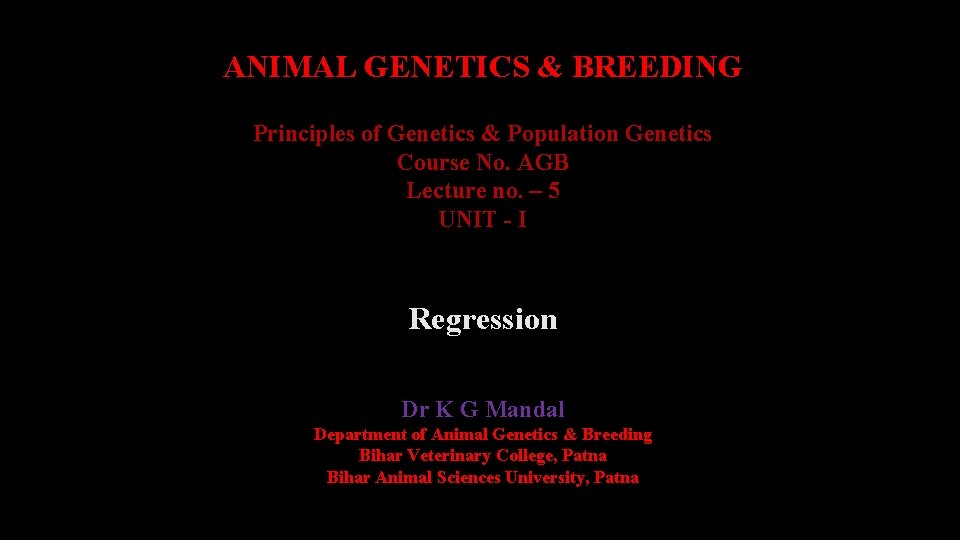 ANIMAL GENETICS & BREEDING

Principles of Genetics & Population Genetics
Course No. AGB
Lecture no. – 5
UNIT - I

Regression

Dr K G Mandal
Department of Animal Genetics & Breeding
Bihar Veterinary College, Patna
Bihar Animal Sciences University, Patna